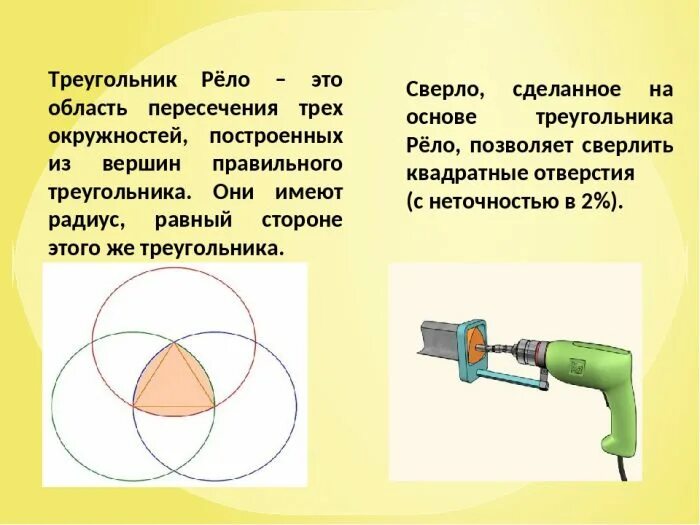 Треугольник Рёло – это область пересечения трех окружностей, построенных из вершин правильного треугольника. Они имеют радиус, равный стороне этого же треугольника.

Сверло, сделанное на основе треугольника Рёло, позволяет сверлить квадратные отверстия (с неточностью в 2%).